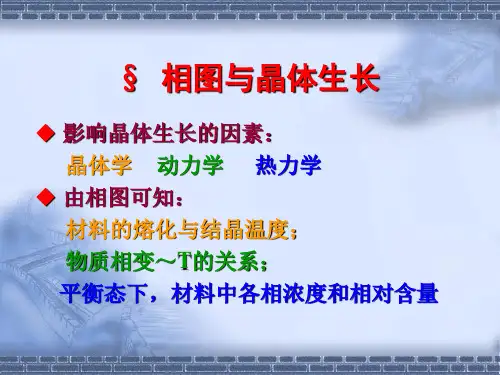 § 相图与晶体生长

◆ 影响晶体生长的因素：

晶体学　动力学　热力学

◆ 由相图可知：

材料的熔化与结晶温度；

物质相变～T的关系；

平衡态下，材料中各相浓度和相对含量